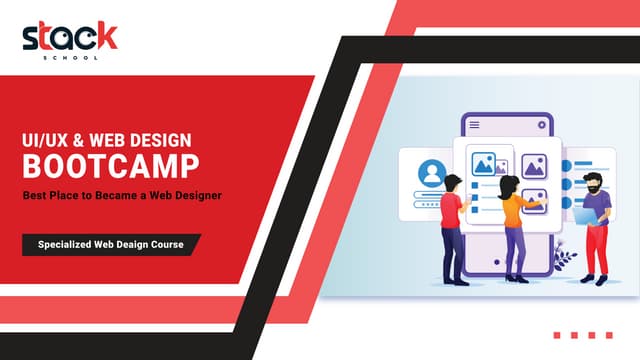 stack
SCHOOL

UI/UX & WEB DESIGN
BOOTCAMP
Best Place to Became a Web Designer

Specialized Web Deaign Course